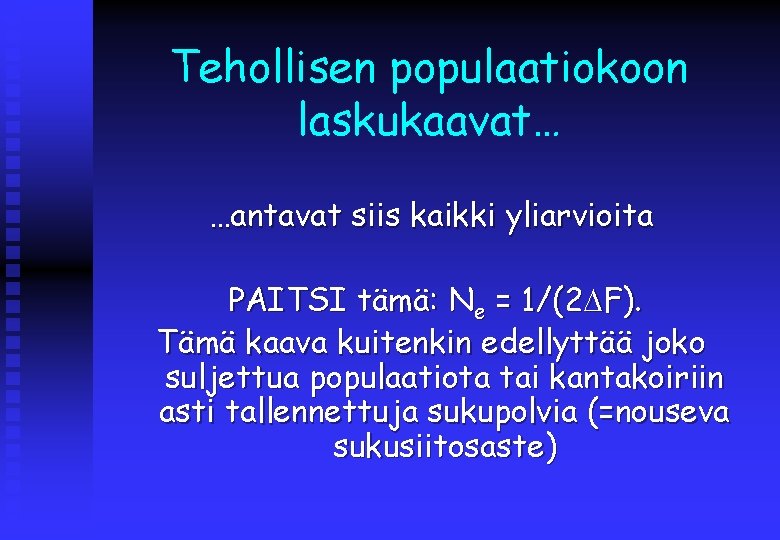 Tehollisen populaatiokoon laskukaavat…

…antavat siis kaikki yliarvioita

PAITSI tämä: $N_e = 1/(2\Delta F)$.
Tämä kaava kuitenkin edellyttää joko suljettua populaatiota tai kantakoiriin asti tallennettuja sukupolvia (=nouseva sukusiitosaste)